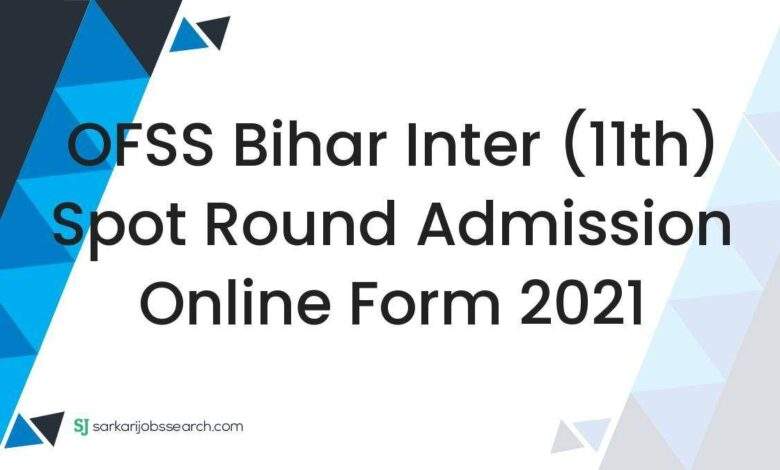 OFSS Bihar Inter (11th) Spot Round Admission Online Form 2021

SJ sarkarijobssearch.com